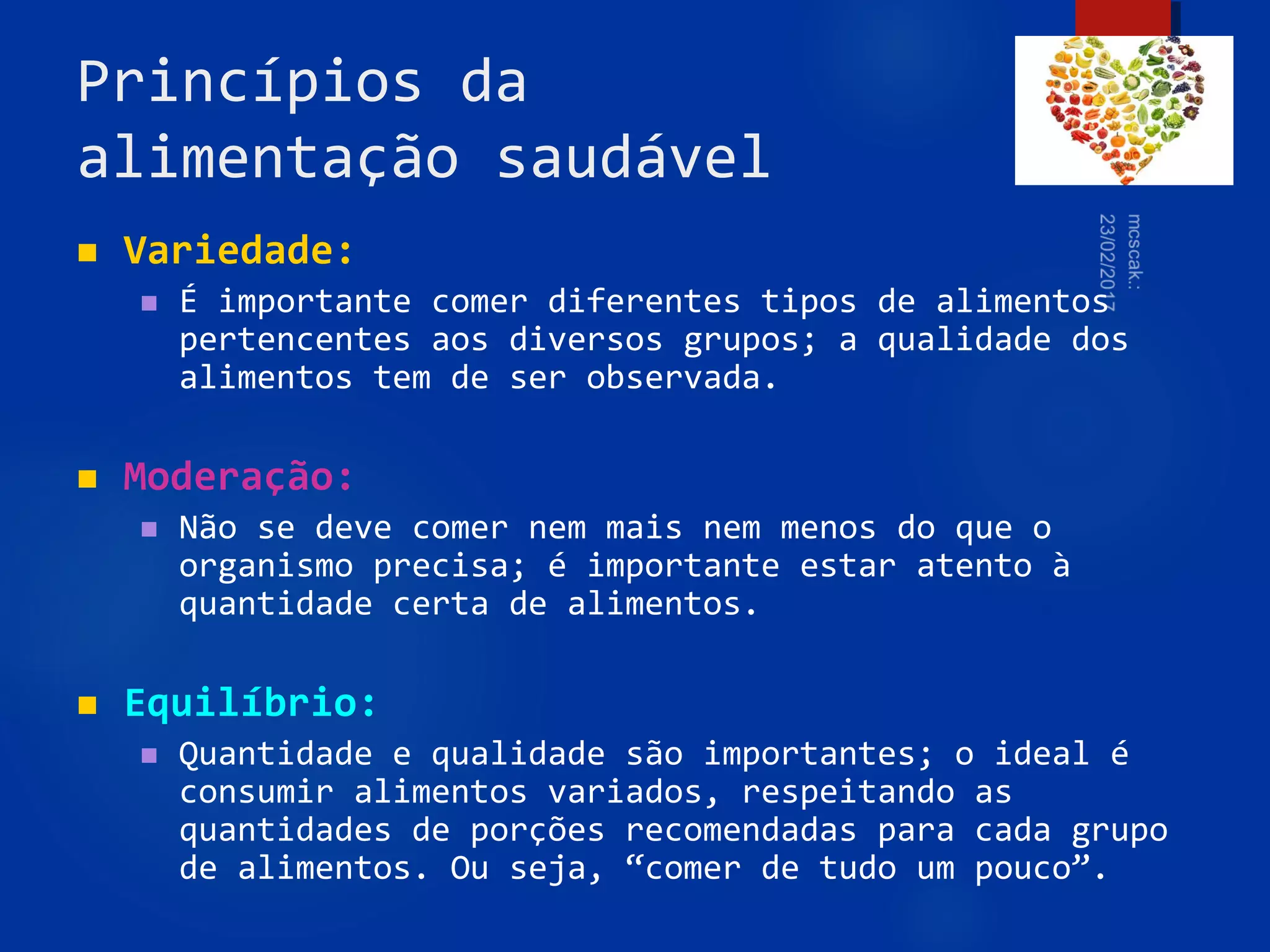 Princípios da alimentação saudável

mcscak.:
23/02/2017

Variedade:

É importante comer diferentes tipos de alimentos pertencentes aos diversos grupos; a qualidade dos alimentos tem de ser observada.

Moderação:

Não se deve comer nem mais nem menos do que o organismo precisa; é importante estar atento à quantidade certa de alimentos.

Equilíbrio:

Quantidade e qualidade são importantes; o ideal é consumir alimentos variados, respeitando as quantidades de porções recomendadas para cada grupo de alimentos. Ou seja, “comer de tudo um pouco”.